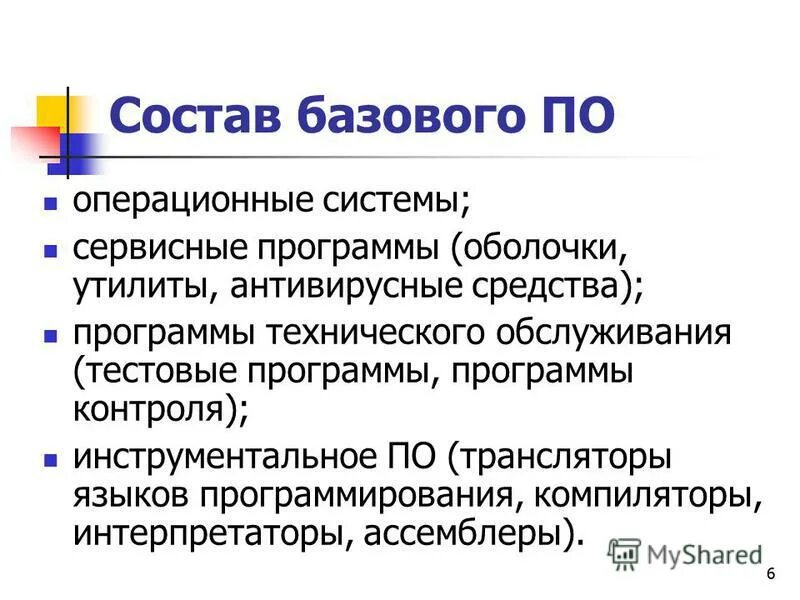 Состав базового ПО

- операционные системы;
- сервисные программы (оболочки, утилиты, антивирусные средства);
- программы технического обслуживания (тестовые программы, программы контроля);
- инструментальное ПО (трансляторы языков программирования, компиляторы, интерпретаторы, ассемблеры).

MyShared

6